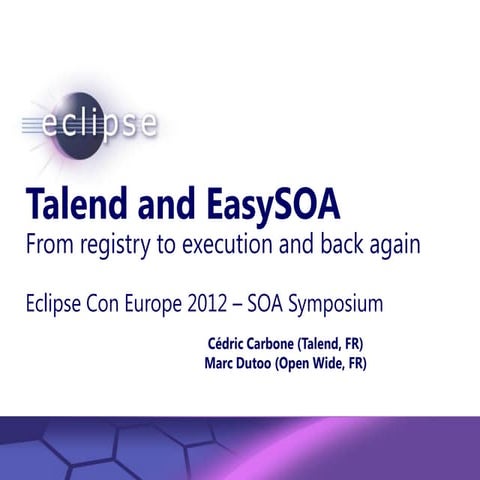 eclipse

Talend and EasySOA
From registry to execution and back again

Eclipse Con Europe 2012 – SOA Symposium

Cédric Carbone (Talend, FR)
Marc Dutoo (Open Wide, FR)